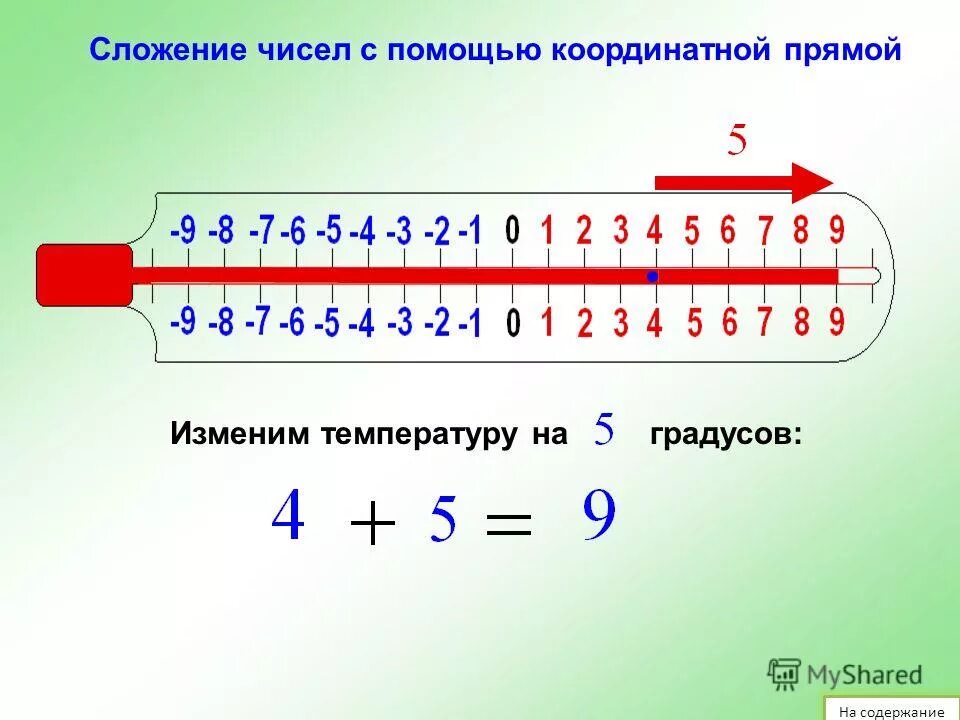 Сложение чисел с помощью координатной прямой

5

-9 -8 -7 -6 -5 -4 -3 -2 -1 0 1 2 3 4 5 6 7 8 9

-9 -8 -7 -6 -5 -4 -3 -2 -1 0 1 2 3 4 5 6 7 8 9

Изменим температуру на 5 градусов:

$4 + 5 = 9$

MyShared

На содержание